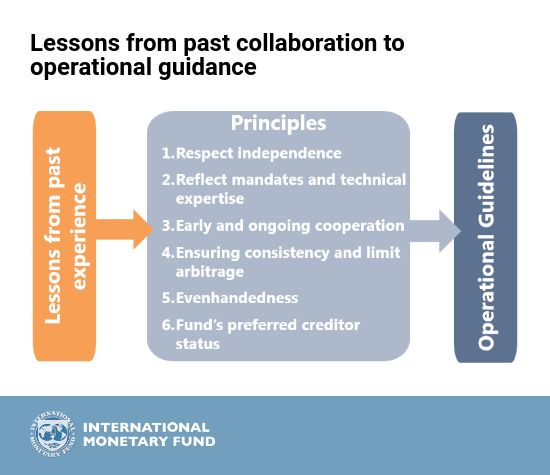 Lessons from past collaboration to operational guidance

Lessons from past experience

Principles

1. Respect independence
2. Reflect mandates and technical expertise
3. Early and ongoing cooperation
4. Ensuring consistency and limit arbitrage
5. Evenhandedness
6. Fund's preferred creditor status

Operational Guidelines

INTERNATIONAL MONETARY FUND

INTERNATIONAL MONETARY FUND